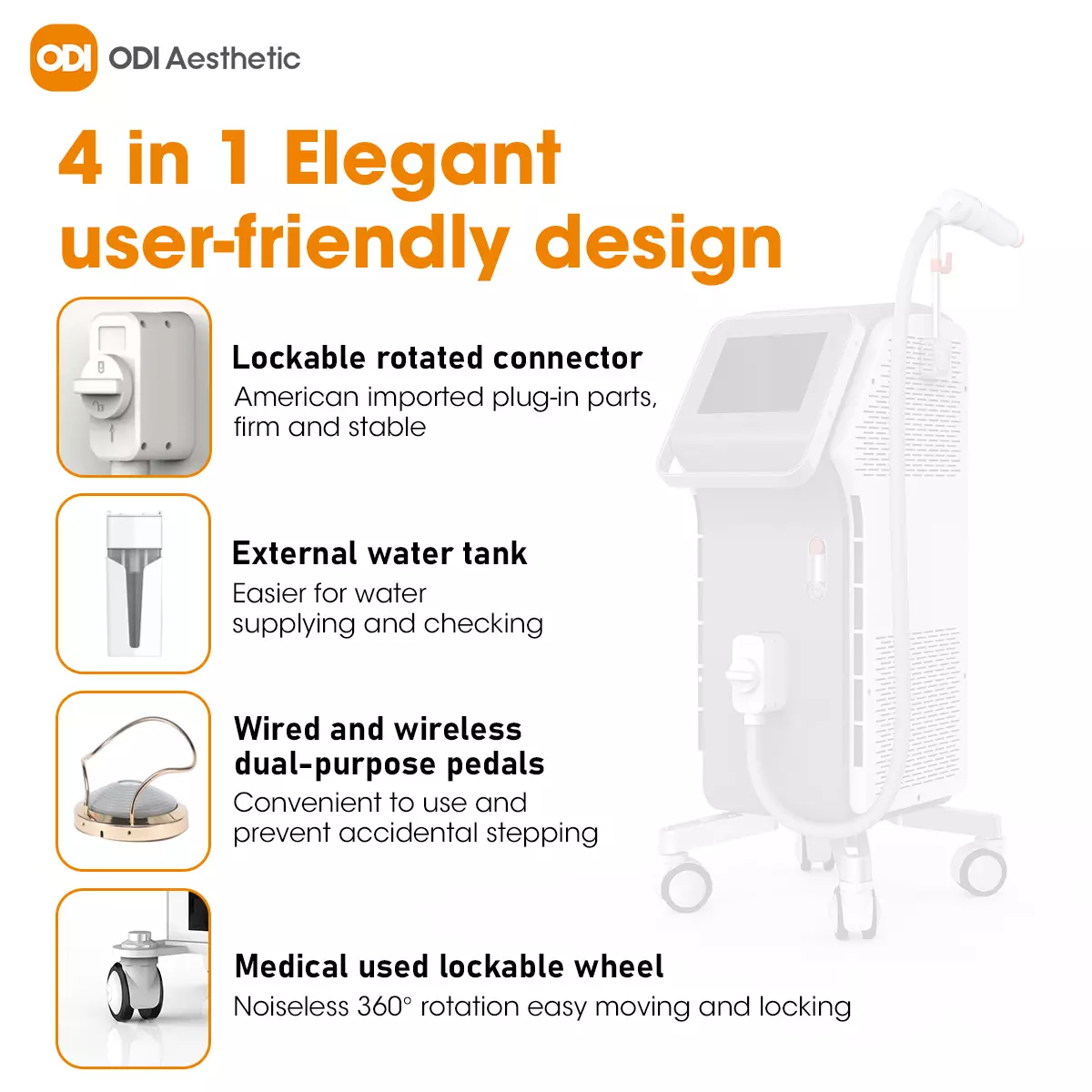 ODI ODI Aesthetic

4 in 1 Elegant user-friendly design

Lockable rotated connector
American imported plug-in parts, firm and stable

External water tank
Easier for water supplying and checking

Wired and wireless dual-purpose pedals
Convenient to use and prevent accidental stepping

Medical used lockable wheel
Noiseless 360° rotation easy moving and locking